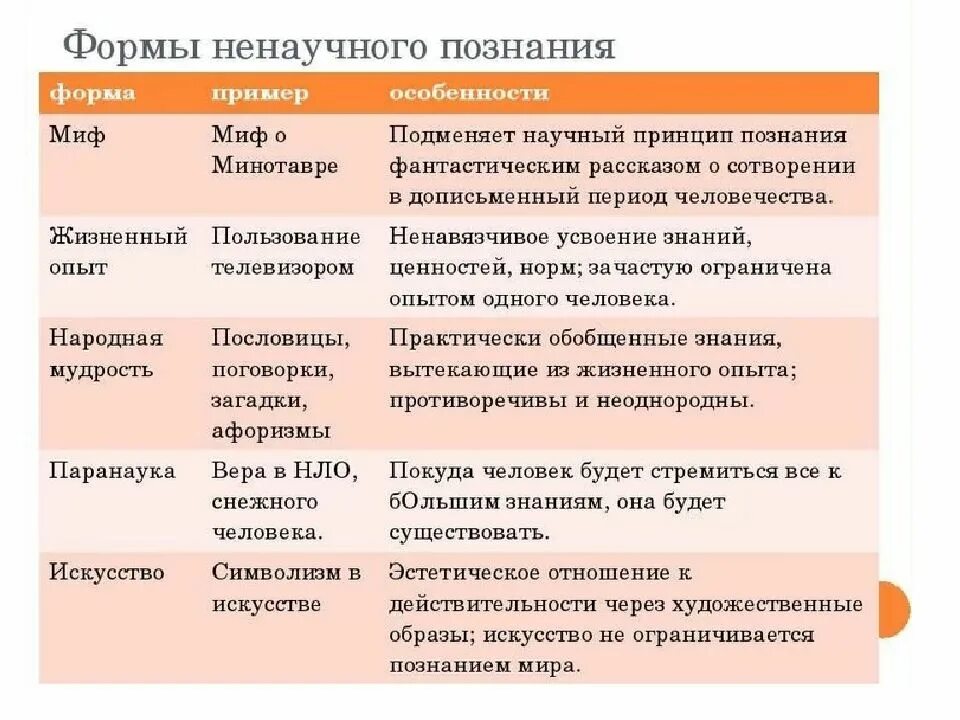 Формы ненаучного познания

| форма | пример | особенности |
|---|---|---|
| Миф | Миф о Минотавре | Подменяет научный принцип познания фантастическим рассказом о сотворении в дописьменный период человечества. |
| Жизненный опыт | Пользование телевизором | Ненавязчивое усвоение знаний, ценностей, норм; зачастую ограничена опытом одного человека. |
| Народная мудрость | Пословицы, поговорки, загадки, афоризмы | Практически обобщенные знания, вытекающие из жизненного опыта; противоречивы и неоднородны. |
| Паранаука | Вера в НЛО, снежного человека. | Покуда человек будет стремиться все к бОльшим знаниям, она будет существовать. |
| Искусство | Символизм в искусстве | Эстетическое отношение к действительности через художественные образы; искусство не ограничивается познанием мира. |